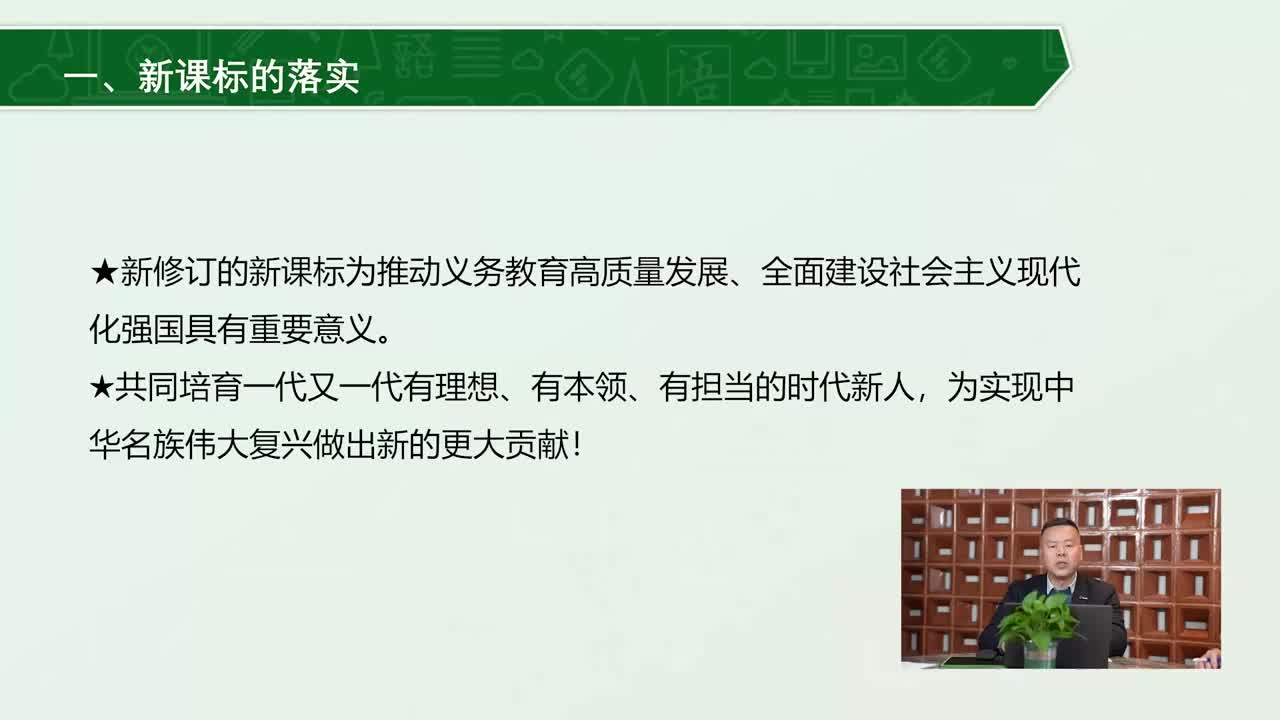 一、新课标的落实

★新修订的新课标为推动义务教育高质量发展、全面建设社会主义现代化强国具有重要意义。
★共同培育一代又一代有理想、有本领、有担当的时代新人，为实现中华名族伟大复兴做出新的更大贡献！